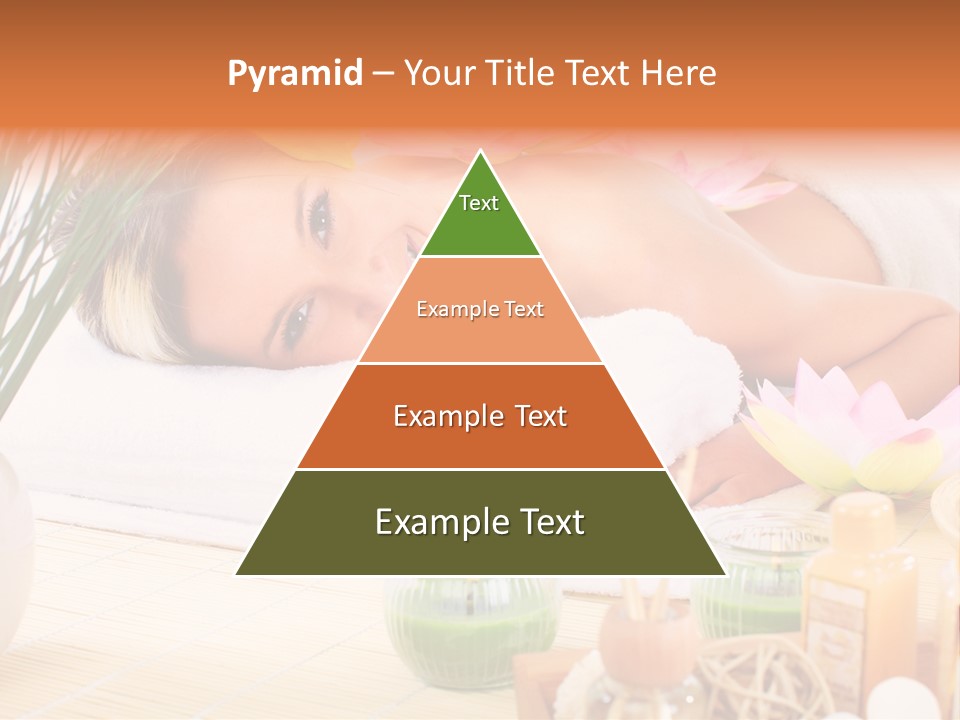 Pyramid – Your Title Text Here

Text

Example Text

Example Text

Example Text